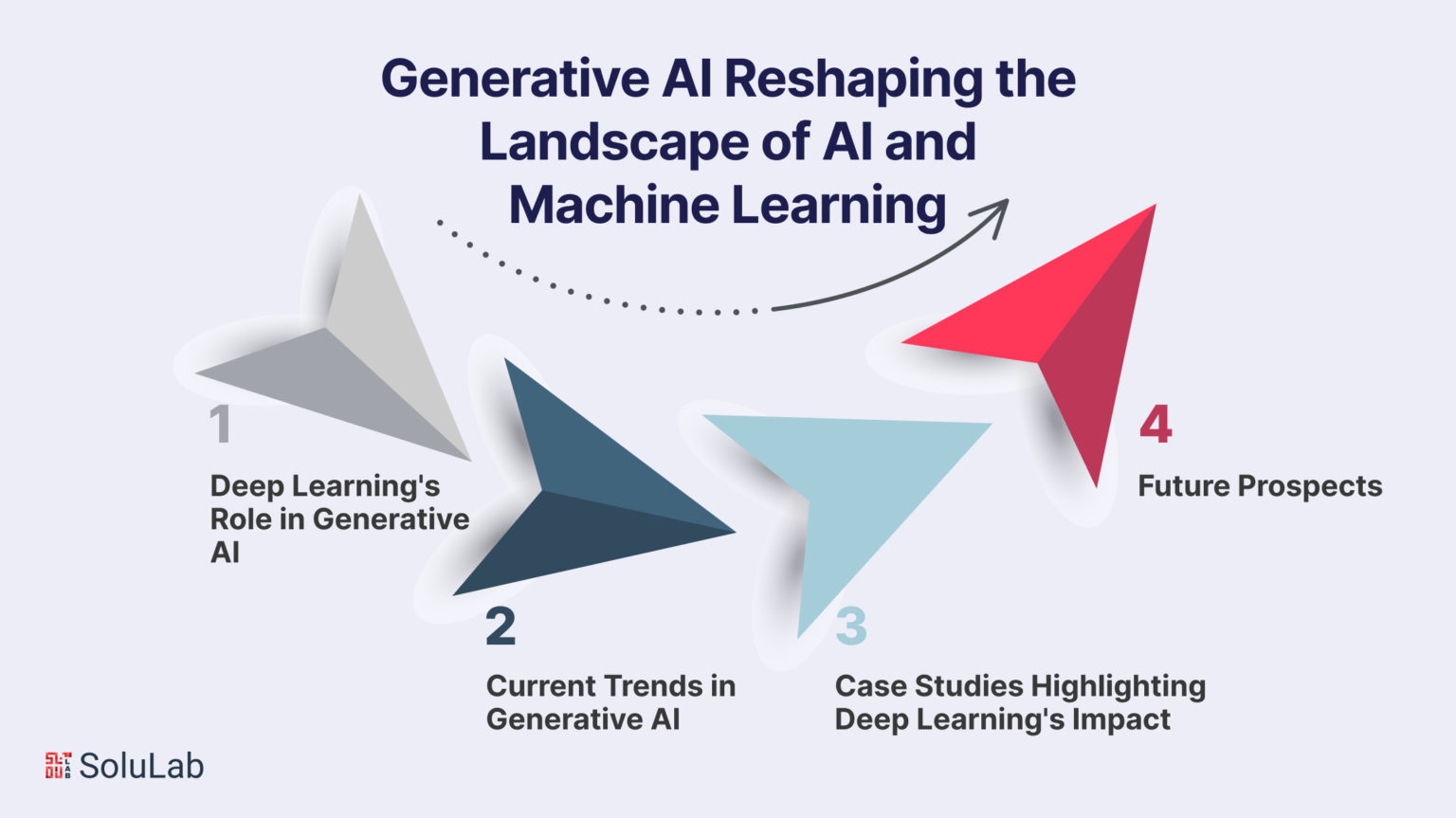 Generative AI Reshaping the Landscape of AI and Machine Learning

1
Deep Learning's Role in Generative AI

2
Current Trends in Generative AI

3
Case Studies Highlighting Deep Learning's Impact

4
Future Prospects

SoluLab